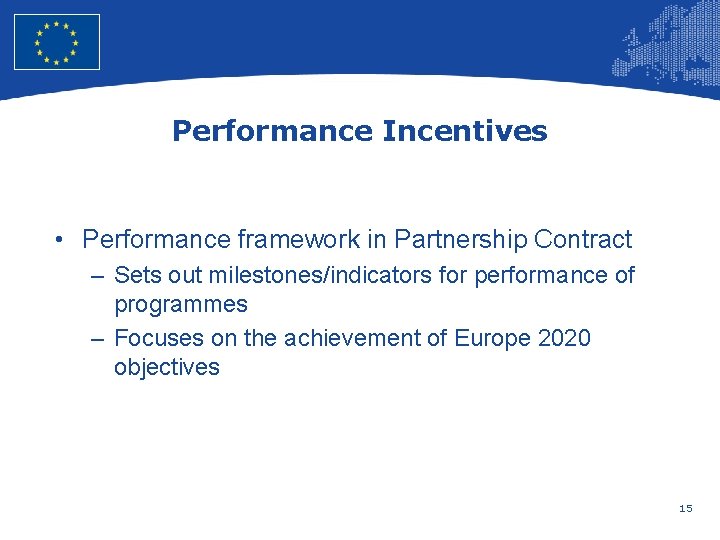 Performance Incentives

• Performance framework in Partnership Contract
– Sets out milestones/indicators for performance of programmes
– Focuses on the achievement of Europe 2020 objectives

15